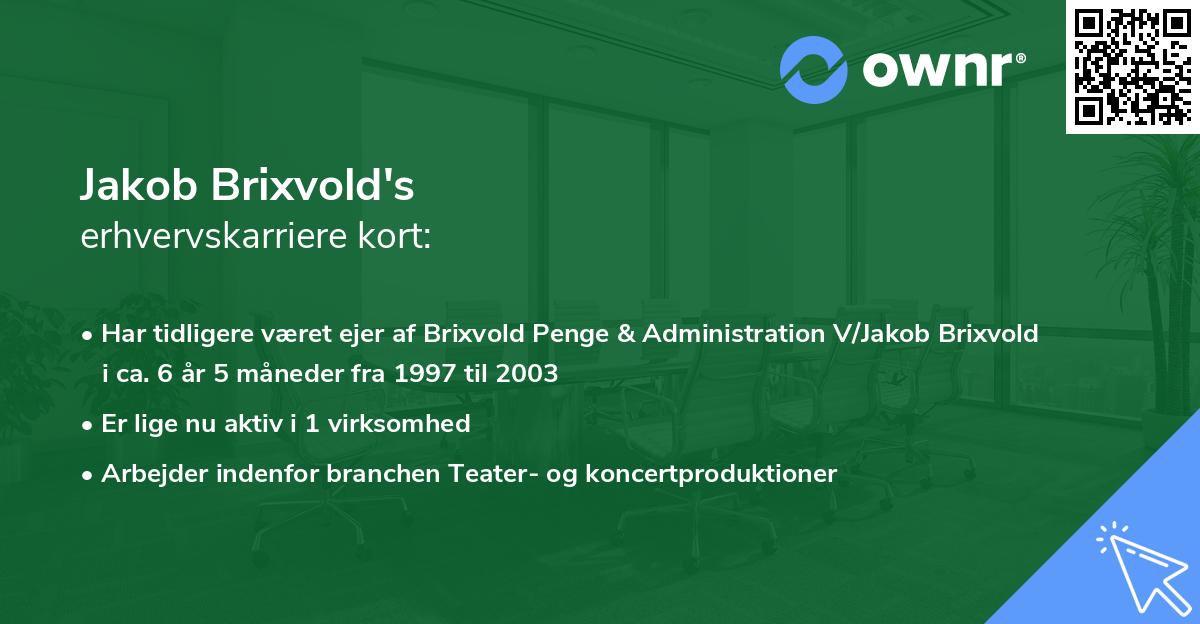 ownr®

Jakob Brixvold's
erhvervskarriere kort:

• Har tidligere været ejer af Brixvold Penge & Administration V/Jakob Brixvold i ca. 6 år 5 måneder fra 1997 til 2003

• Er lige nu aktiv i 1 virksomhed

• Arbejder indenfor branchen Teater- og koncertproduktioner